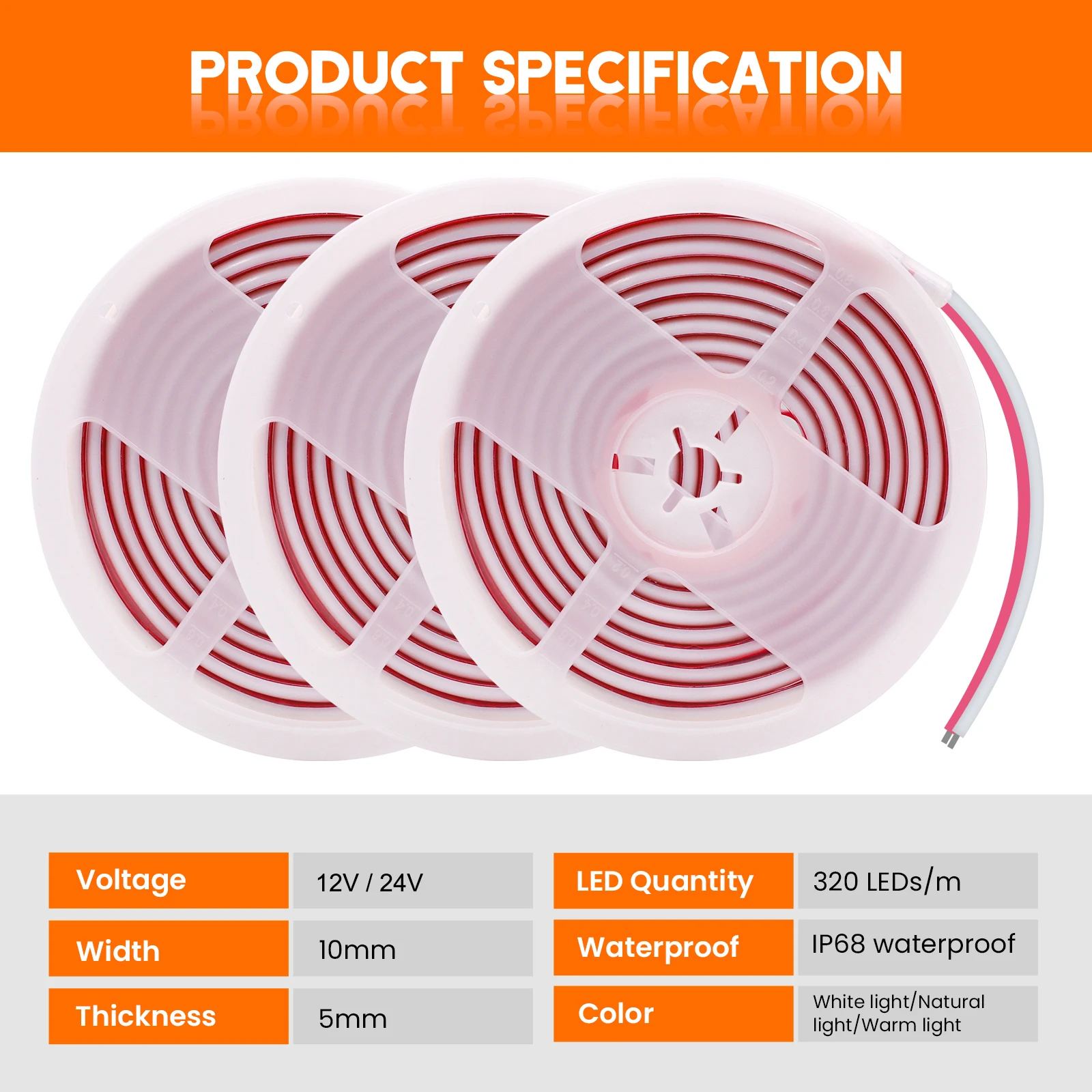 PRODUCT SPECIFICATION

| Voltage | 12V / 24V |
|---|---|
| Width | 10mm |
| Thickness | 5mm |

| LED Quantity | 320 LEDs/m |
|---|---|
| Waterproof | IP68 waterproof |
| Color | White light/Natural light/Warm light |